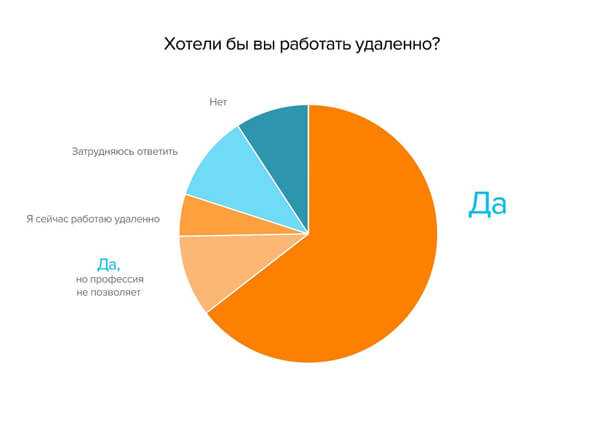 Хотели бы вы работать удаленно?

Нет

Затрудняюсь ответить

Я сейчас работаю удаленно

Да,
но профессия
не позволяет

Да